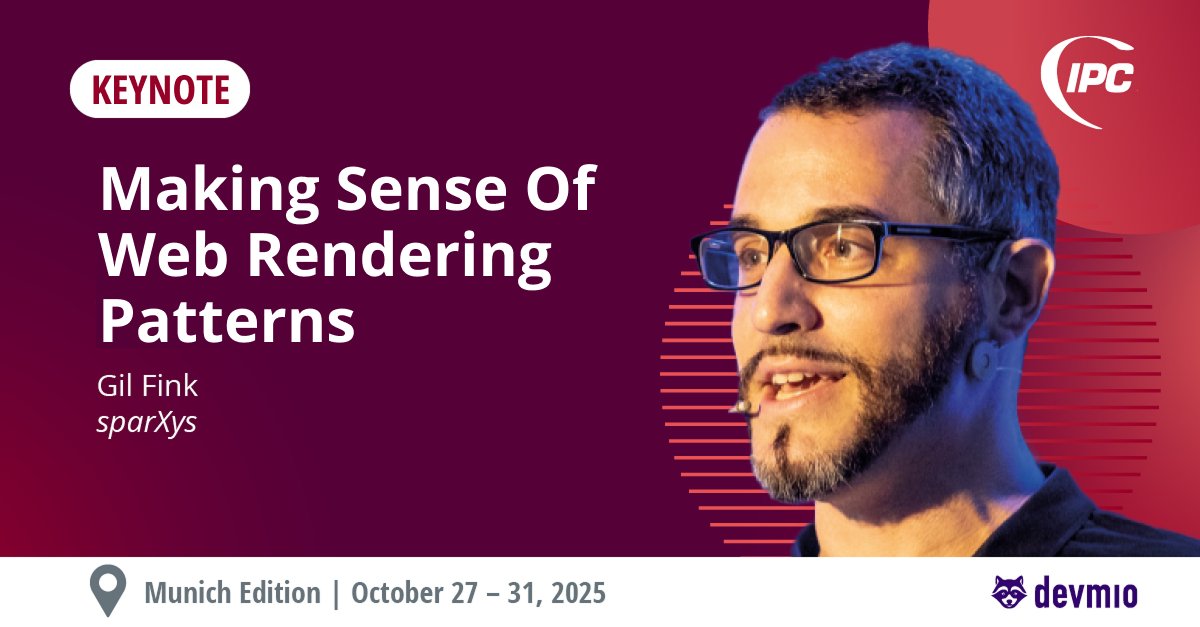 KEYNOTE

IPC

Making Sense Of Web Rendering Patterns

Gil Fink
sparXys

Munich Edition | October 27 – 31, 2025

devmio